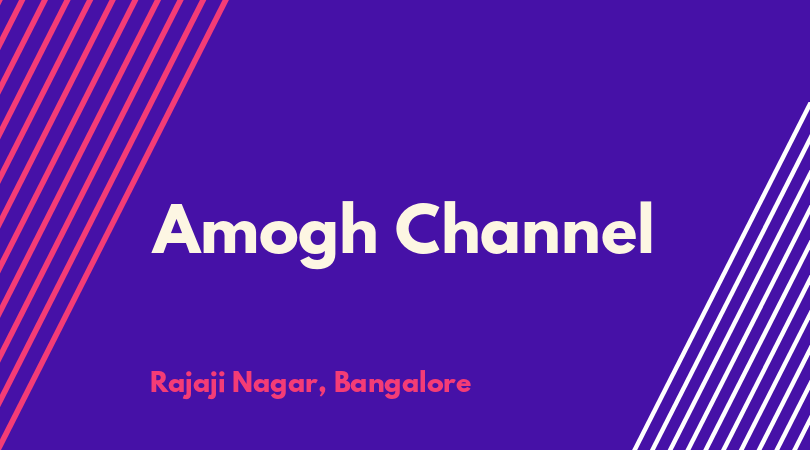 Amogh Channel

Rajaji Nagar, Bangalore